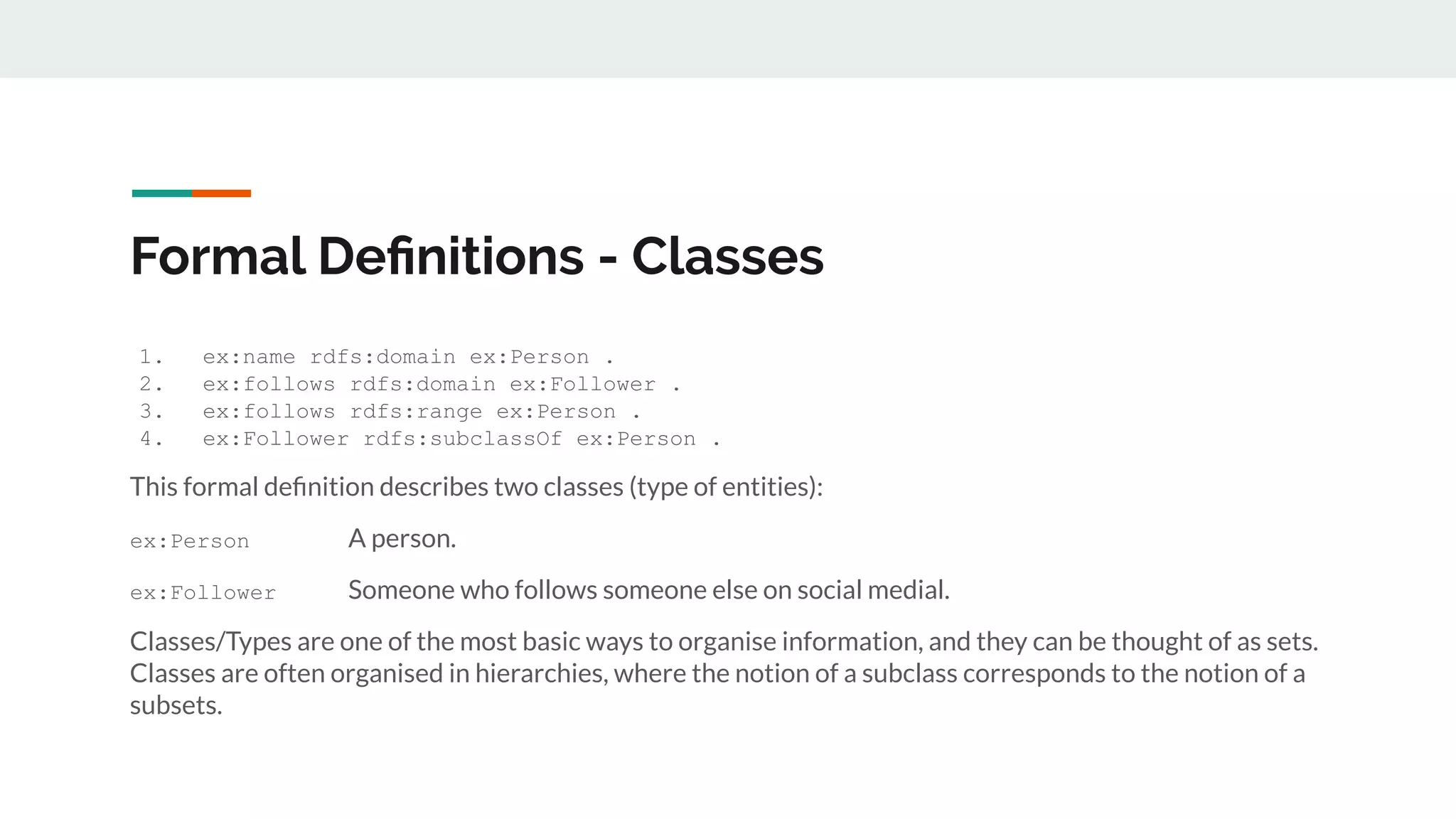 Formal Definitions - Classes

1. ex:name rdfs:domain ex:Person .
2. ex:follows rdfs:domain ex:Follower .
3. ex:follows rdfs:range ex:Person .
4. ex:Follower rdfs:subclassOf ex:Person .

This formal definition describes two classes (type of entities):

ex:Person A person.

ex:Follower Someone who follows someone else on social medial.

Classes/Types are one of the most basic ways to organise information, and they can be thought of as sets. Classes are often organised in hierarchies, where the notion of a subclass corresponds to the notion of a subsets.